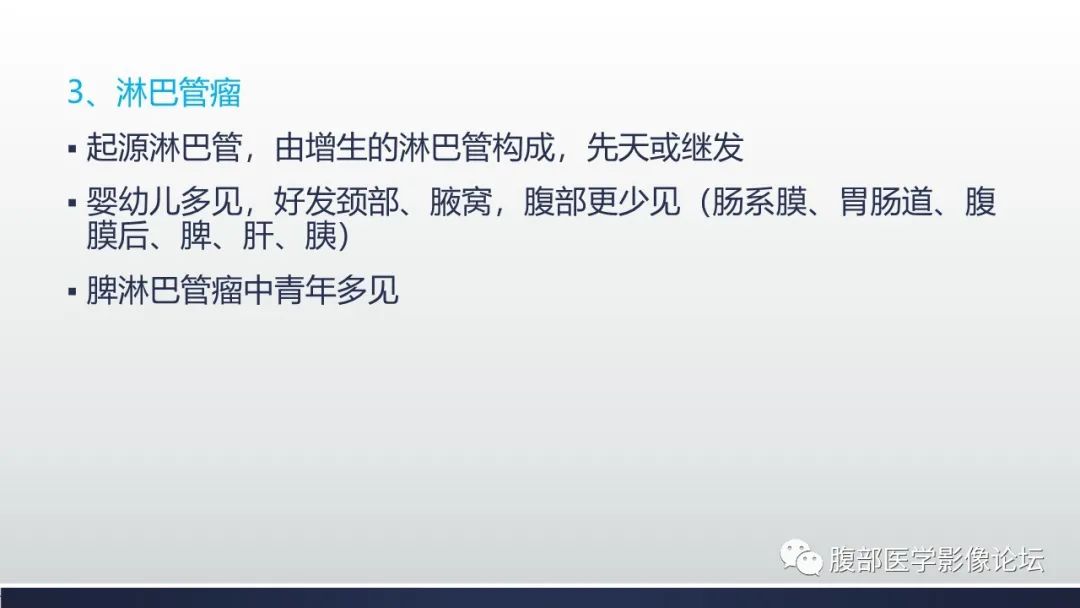 3、淋巴管瘤

▪ 起源淋巴管，由增生的淋巴管构成，先天或继发

▪ 婴幼儿多见，好发颈部、腋窝，腹部更少见（肠系膜、胃肠道、腹膜后、脾、肝、胰）

▪ 脾淋巴管瘤中青年多见

腹部医学影像论坛